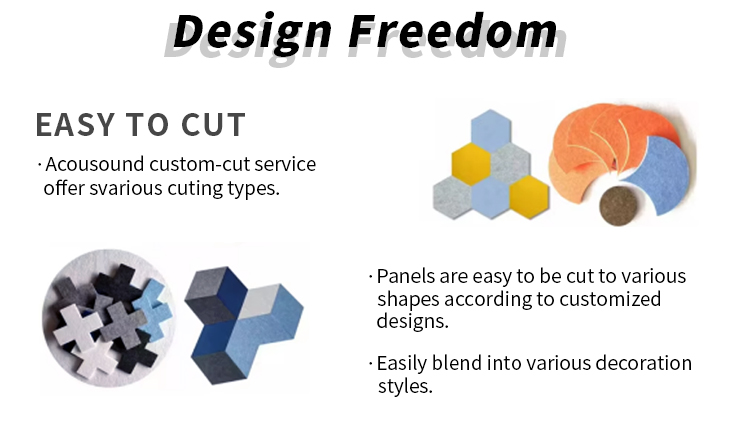 Design Freedom

EASY TO CUT

· Acousound custom-cut service offer svarious cuting types.

· Panels are easy to be cut to various shapes according to customized designs.

· Easily blend into various decoration styles.